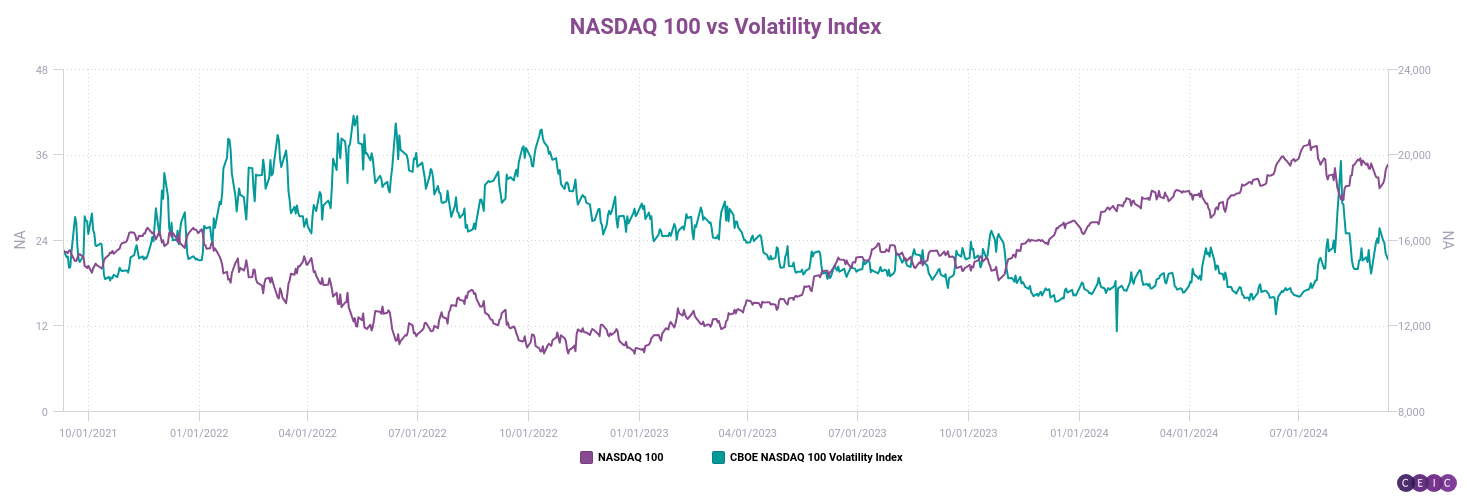 NASDAQ 100 vs Volatility Index

48
36
24
12
0
NA

24,000
20,000
16,000
12,000
8,000
NA

10/01/2021 01/01/2022 04/01/2022 07/01/2022 10/01/2022 01/01/2023 04/01/2023 07/01/2023 10/01/2023 01/01/2024 04/01/2024 07/01/2024

NASDAQ 100
CBOE NASDAQ 100 Volatility Index

CEIC